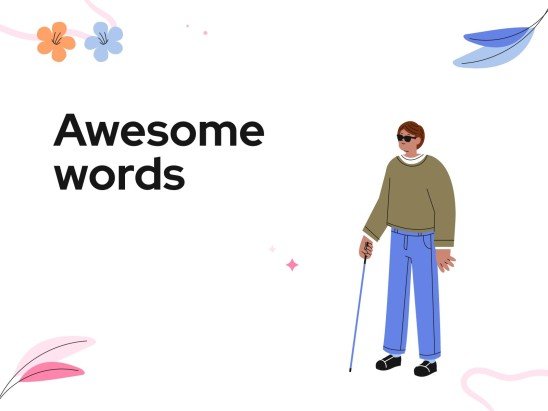 Awesome words